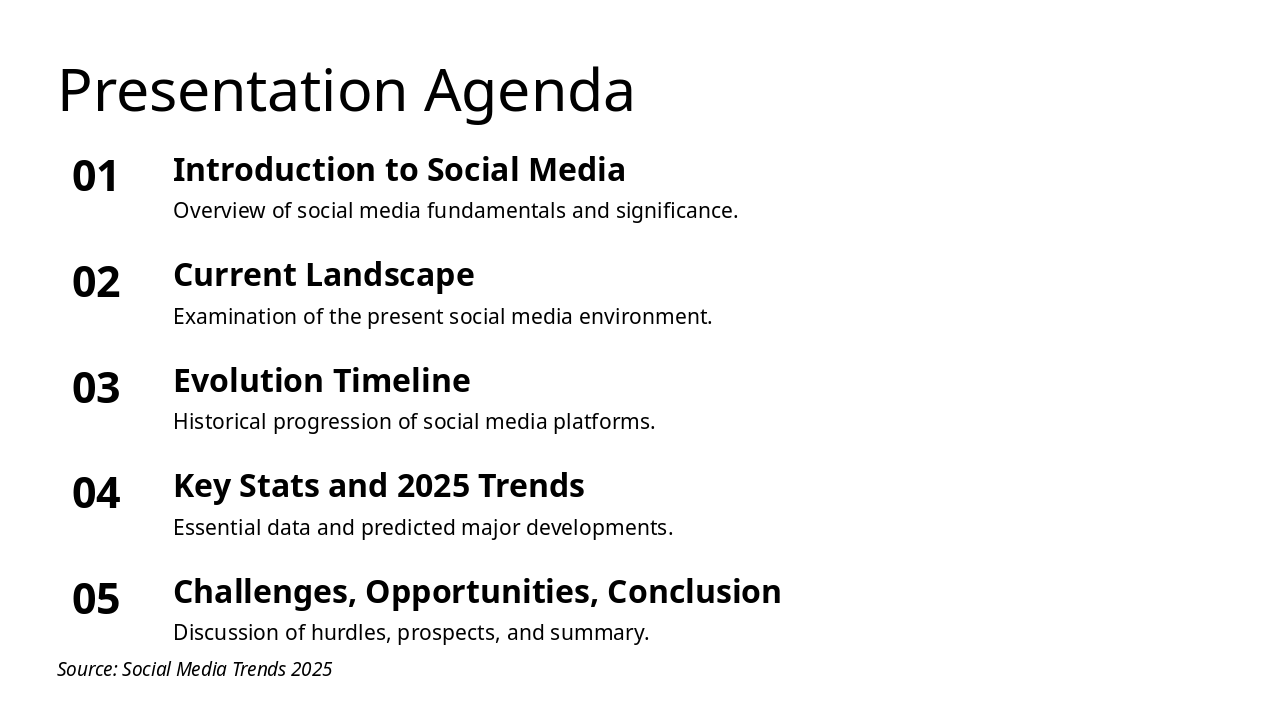 Presentation Agenda

01 Introduction to Social Media
Overview of social media fundamentals and significance.

02 Current Landscape
Examination of the present social media environment.

03 Evolution Timeline
Historical progression of social media platforms.

04 Key Stats and 2025 Trends
Essential data and predicted major developments.

05 Challenges, Opportunities, Conclusion
Discussion of hurdles, prospects, and summary.

Source: Social Media Trends 2025